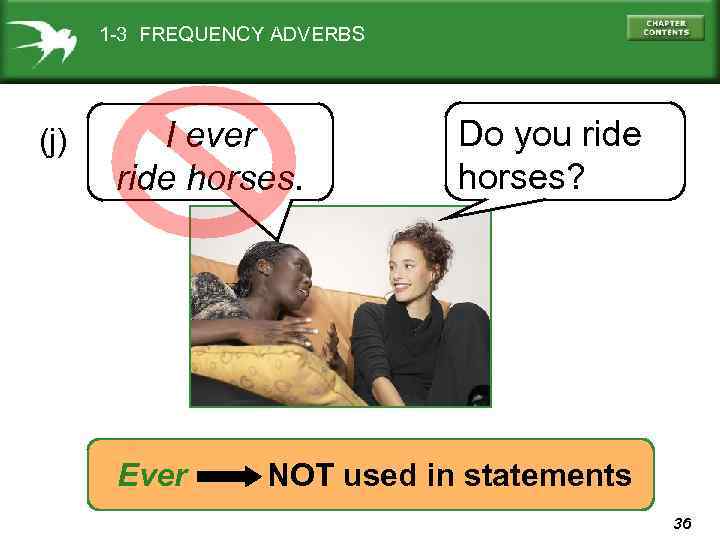 1-3 FREQUENCY ADVERBS

CHAPTER CONTENTS

(j) I ever ride horses.

Do you ride horses?

Ever → NOT used in statements

36